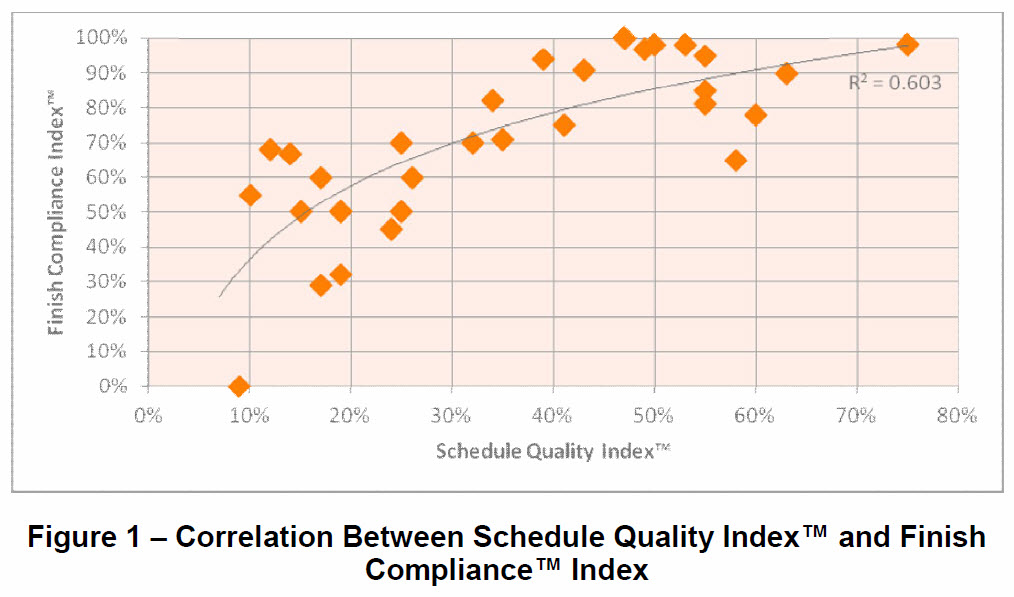 Finish Compliance Index™

100%
90%
80%
70%
60%
50%
40%
30%
20%
10%
0%

$R^2 = 0.603$

0%
10%
20%
30%
40%
50%
60%
70%
80%

Schedule Quality Index™

Figure 1 – Correlation Between Schedule Quality Index™ and Finish Compliance™ Index